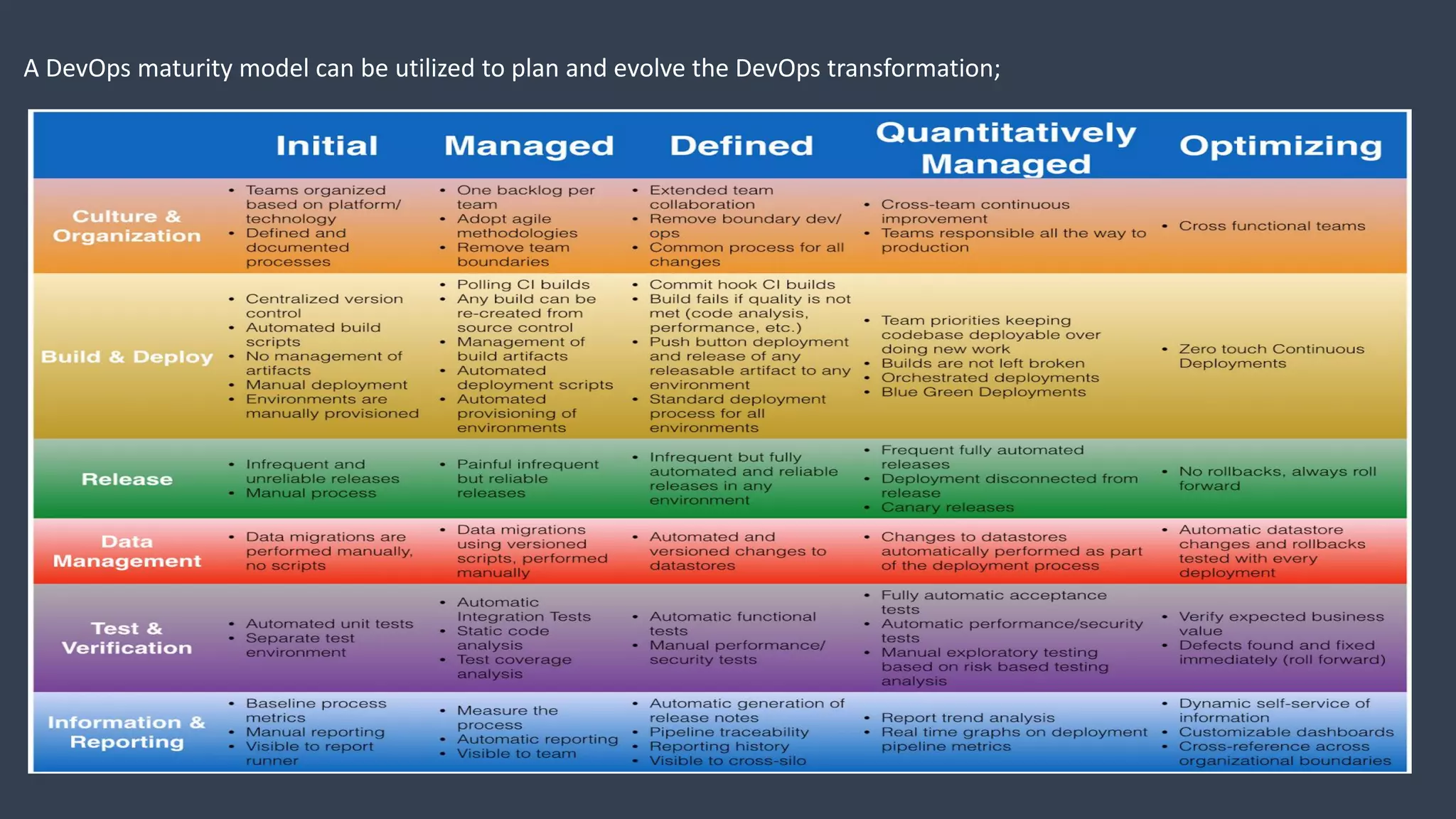 A DevOps maturity model can be utilized to plan and evolve the DevOps transformation;

| | Initial | Managed | Defined | Quantitatively Managed | Optimizing |
|---|---|---|---|---|---|
| Culture & Organization | • Teams organized based on platform/ technology • Defined and documented processes | • One backlog per team • Adopt agile methodologies • Remove team boundaries | • Extended team collaboration • Remove boundary dev/ ops • Common process for all changes | • Cross-team continuous improvement • Teams responsible all the way to production | • Cross functional teams |
| Build & Deploy | • Centralized version control • Automated build scripts • No management of artifacts • Manual deployment • Environments are manually provisioned | • Polling CI builds • Any build can be re-created from source control • Management of build artifacts • Automated deployment scripts • Automated provisioning of environments | • Commit hook CI builds • Build fails if quality is not met (code analysis, performance, etc.) • Push button deployment and release of any releasable artifact to any environment • Standard deployment process for all environments | • Team priorities keeping codebase deployable over doing new work • Builds are not left broken • Orchestrated deployments • Blue Green Deployments | • Zero touch Continuous Deployments |
| Release | • Infrequent and unreliable releases • Manual process | • Painful infrequent but reliable releases | • Infrequent but fully automated and reliable releases in any environment | • Frequent fully automated releases • Deployment disconnected from release • Canary releases | • No rollbacks, always roll forward |
| Data Management | • Data migrations are performed manually, no scripts | • Data migrations using versioned scripts, performed manually | • Automated and versioned changes to datastores | • Changes to datastores automatically performed as part of the deployment process | • Automatic datastore changes and rollbacks tested with every deployment |
| Test & Verification | • Automated unit tests • Separate test environment | • Automatic Integration Tests • Static code analysis • Test coverage analysis | • Automatic functional tests • Manual performance/ security tests | • Fully automatic acceptance tests • Automatic performance/security tests • Manual exploratory testing based on risk based testing analysis | • Verify expected business value • Defects found and fixed immediately (roll forward) |
| Information & Reporting | • Baseline process metrics • Manual reporting • Visible to report runner | • Measure the process • Automatic reporting • Visible to team | • Automatic generation of release notes • Pipeline traceability • Reporting history • Visible to cross-silo | • Report trend analysis • Real time graphs on deployment pipeline metrics | • Dynamic self-service of information • Customizable dashboards • Cross-reference across organizational boundaries |